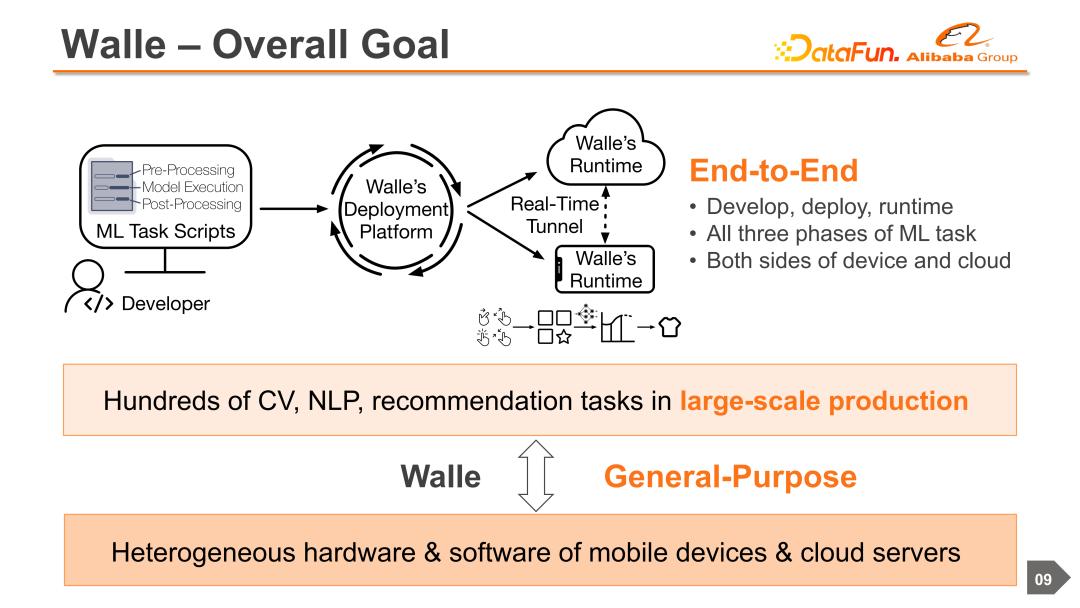 Walle – Overall Goal

DataFun. Alibaba Group

Pre-Processing
Model Execution
Post-Processing
ML Task Scripts

</> Developer

Walle's Deployment Platform

Real-Time Tunnel

Walle's Runtime

Walle's Runtime

End-to-End
• Develop, deploy, runtime
• All three phases of ML task
• Both sides of device and cloud

Hundreds of CV, NLP, recommendation tasks in large-scale production

Walle

General-Purpose

Heterogeneous hardware & software of mobile devices & cloud servers

09